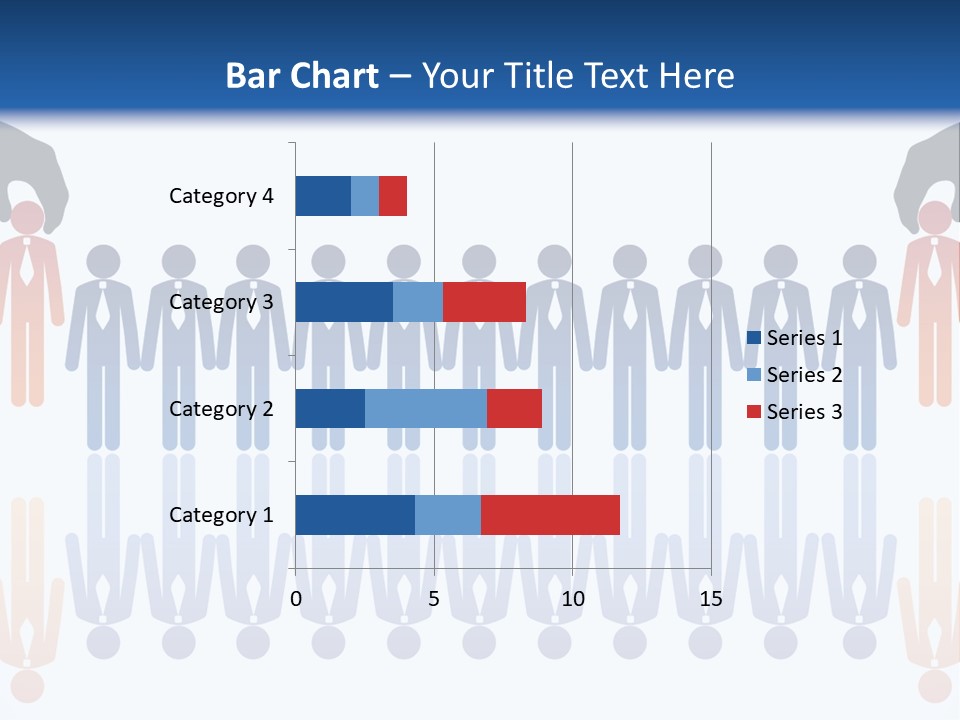 Bar Chart – Your Title Text Here

Category 4
Category 3
Category 2
Category 1

0
5
10
15

Series 1
Series 2
Series 3